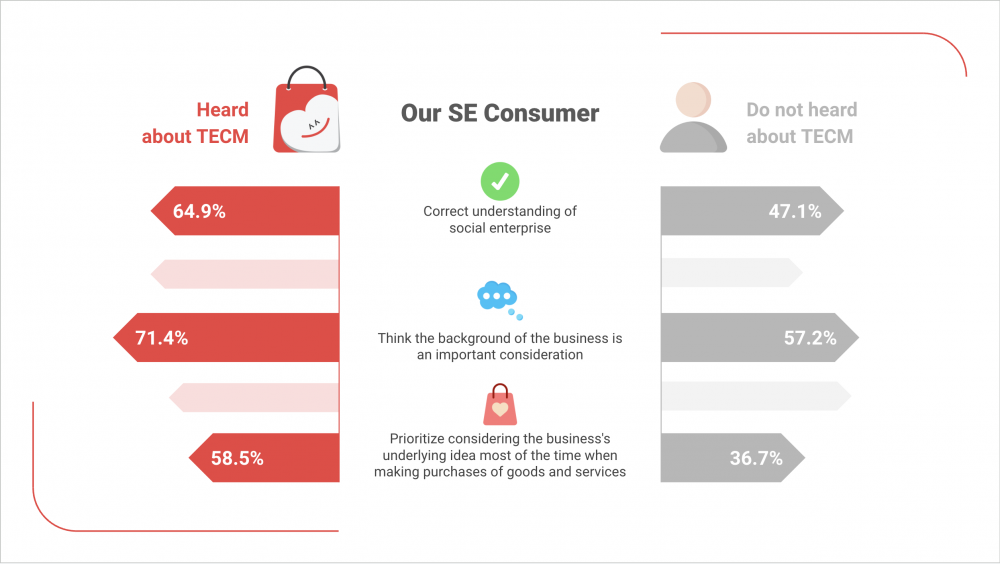 Heard about TECM

Our SE Consumer

Do not heard about TECM

64.9%

Correct understanding of social enterprise

47.1%

71.4%

Think the background of the business is an important consideration

57.2%

58.5%

Prioritize considering the business's underlying idea most of the time when making purchases of goods and services

36.7%